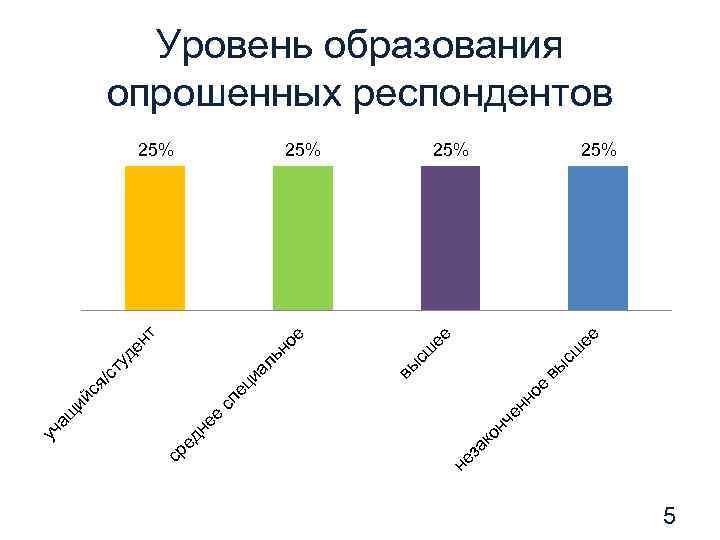 Уровень образования опрошенных респондентов

25%
25%
25%
25%

учащийся/студент
среднее специальное
высшее
незаконченное высшее

5